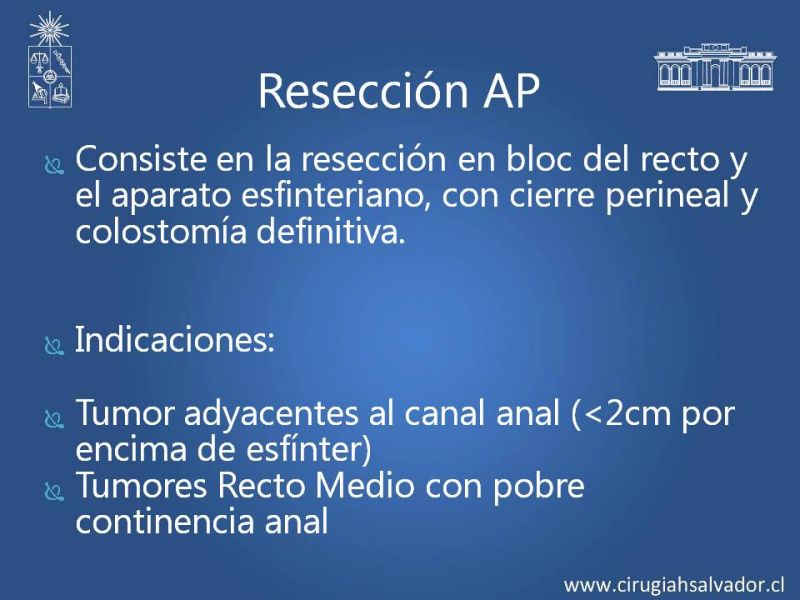 Resección AP

Consiste en la resección en bloc del recto y el aparato esfinteriano, con cierre perineal y colostomía definitiva.

Indicaciones:

Tumor adyacentes al canal anal (<2cm por encima de esfínter)

Tumores Recto Medio con pobre continencia anal

www.cirugiahsalvador.cl